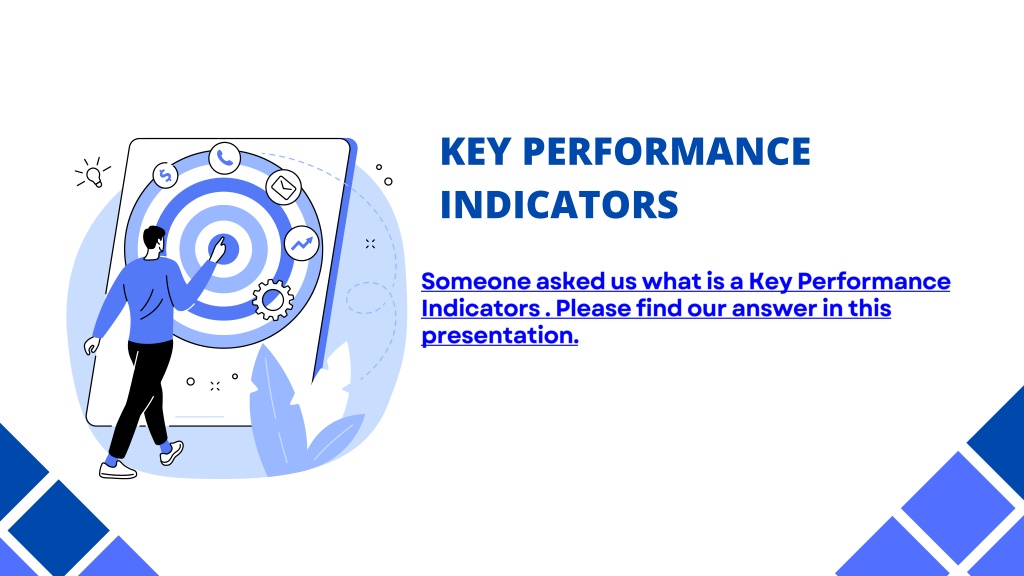 KEY PERFORMANCE INDICATORS

Someone asked us what is a Key Performance Indicators . Please find our answer in this presentation.